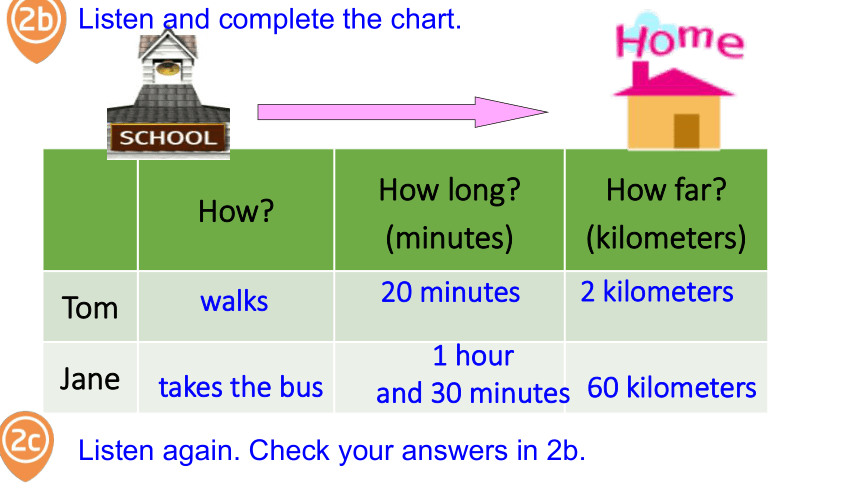 2b Listen and complete the chart.

SCHOOL

Home

| | How? | How long? (minutes) | How far? (kilometers) |
|---|---|---|---|
| Tom | walks | 20 minutes | 2 kilometers |
| Jane | takes the bus | 1 hour and 30 minutes | 60 kilometers |

2c Listen again. Check your answers in 2b.